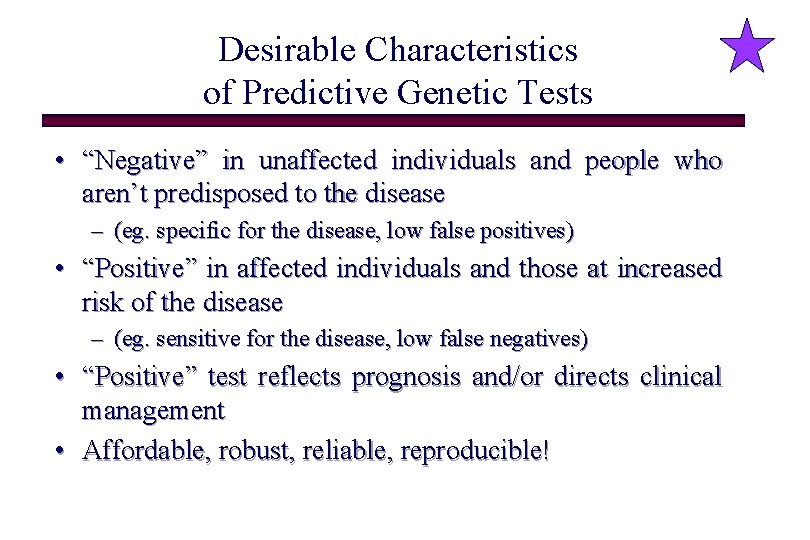 Desirable Characteristics of Predictive Genetic Tests

• “Negative” in unaffected individuals and people who aren’t predisposed to the disease
– (eg. specific for the disease, low false positives)
• “Positive” in affected individuals and those at increased risk of the disease
– (eg. sensitive for the disease, low false negatives)
• “Positive” test reflects prognosis and/or directs clinical management
• Affordable, robust, reliable, reproducible!